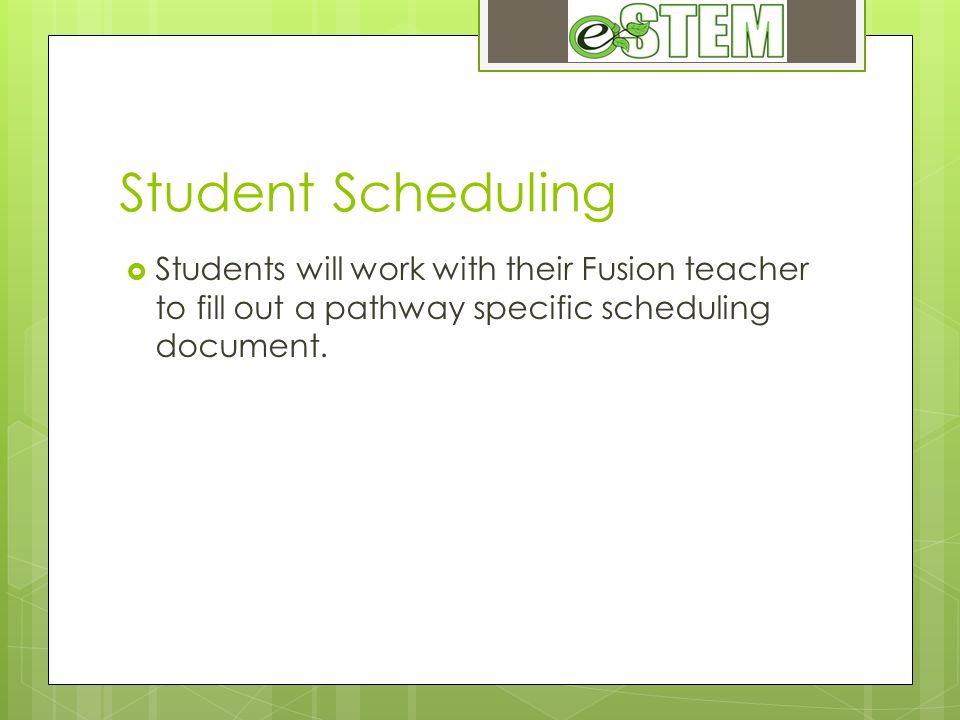 eSTEM

Student Scheduling

Students will work with their Fusion teacher to fill out a pathway specific scheduling document.